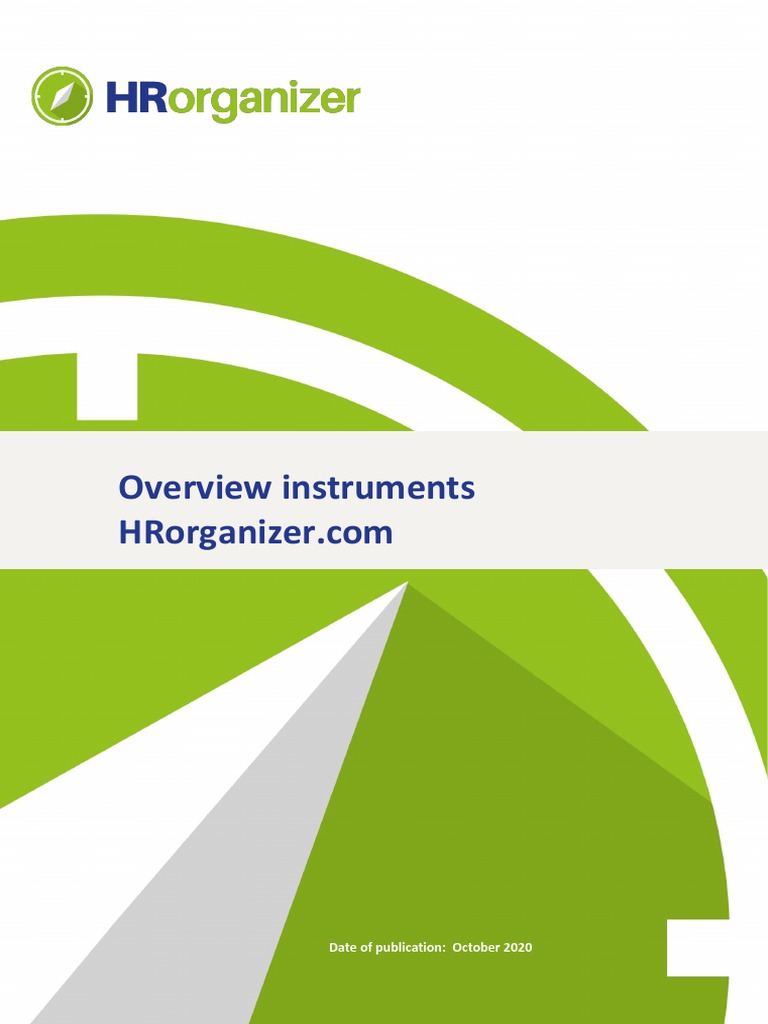 HRorganizer

Overview instruments
HRorganizer.com

Date of publication: October 2020